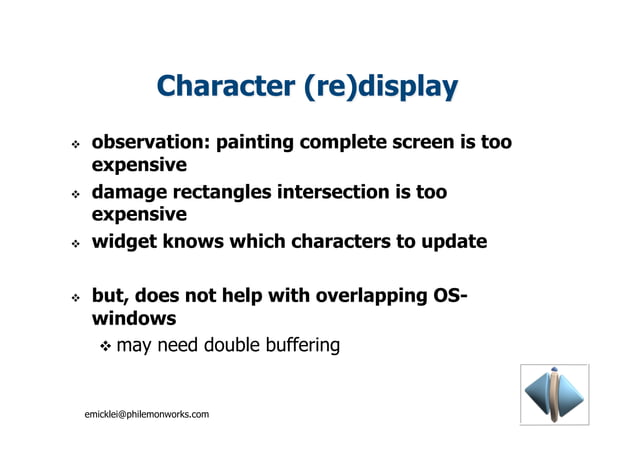 Character (re)display

❖ observation: painting complete screen is too expensive

❖ damage rectangles intersection is too expensive

❖ widget knows which characters to update

❖ but, does not help with overlapping OS-windows

❖ may need double buffering

emicklei@philemonworks.com